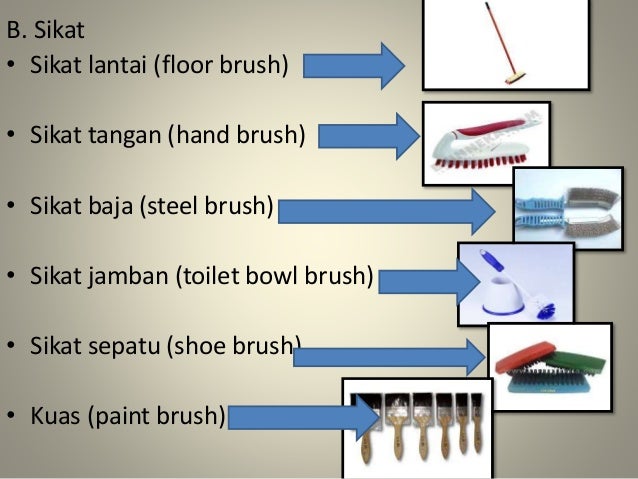 B. Sikat
• Sikat lantai (floor brush)
• Sikat tangan (hand brush)
• Sikat baja (steel brush)
• Sikat jamban (toilet bowl brush)
• Sikat sepatu (shoe brush)
• Kuas (paint brush)